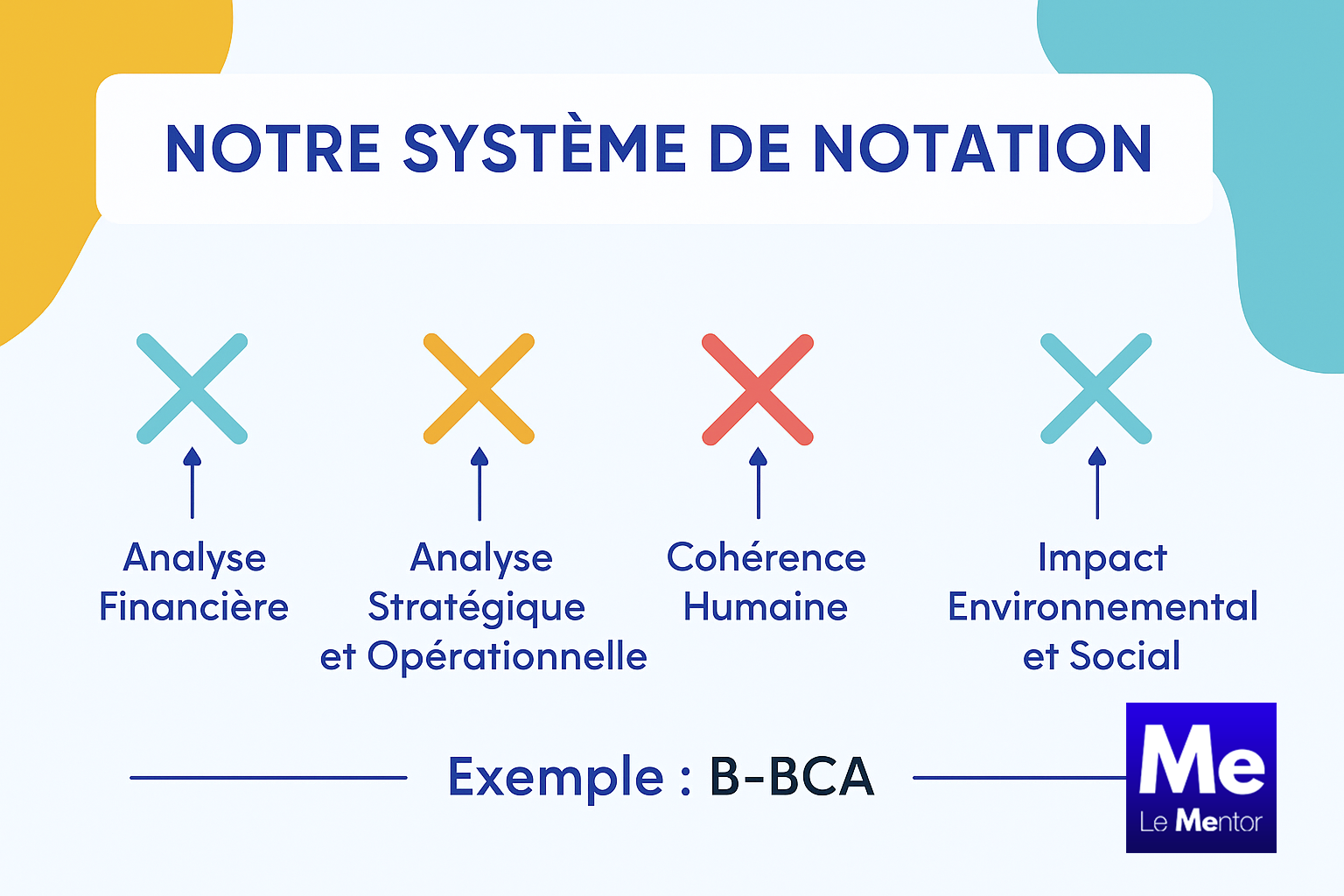 NOTRE SYSTÈME DE NOTATION

Analyse Financière

Analyse Stratégique et Opérationnelle

Cohérence Humaine

Impact Environnemental et Social

Exemple : B-BCA

Me
Le Mentor